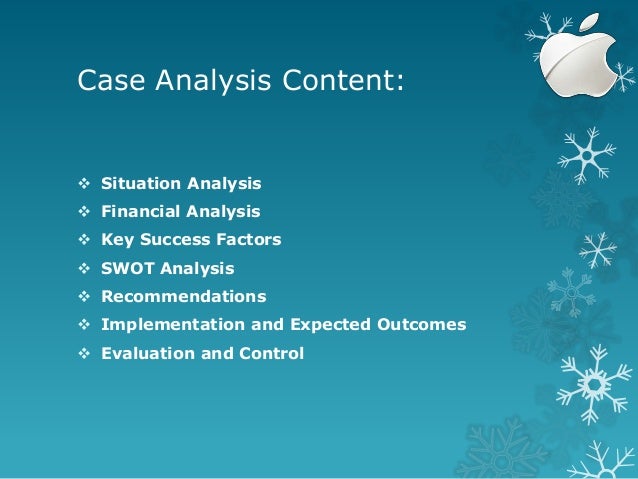 Case Analysis Content:

❖ Situation Analysis
❖ Financial Analysis
❖ Key Success Factors
❖ SWOT Analysis
❖ Recommendations
❖ Implementation and Expected Outcomes
❖ Evaluation and Control